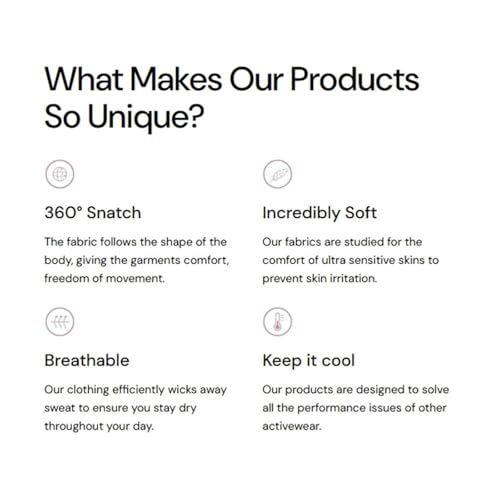 What Makes Our Products So Unique?

360° Snatch

The fabric follows the shape of the body, giving the garments comfort, freedom of movement.

Incredibly Soft

Our fabrics are studied for the comfort of ultra sensitive skins to prevent skin irritation.

Breathable

Our clothing efficiently wicks away sweat to ensure you stay dry throughout your day.

Keep it cool

Our products are designed to solve all the performance issues of other activewear.